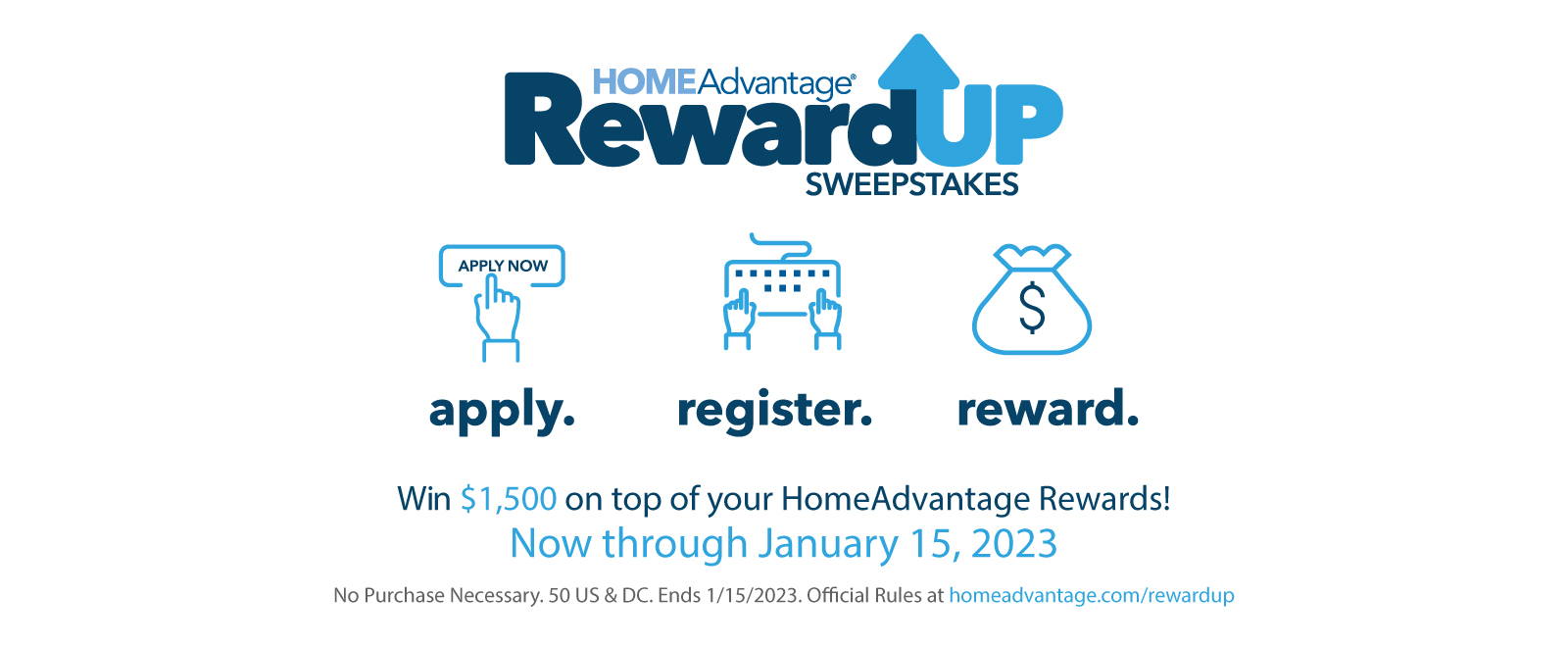 HOMEAdvantage®
RewardUP
SWEEPSTAKES

APPLY NOW

$

apply. register. reward.

Win \$1,500 on top of your HomeAdvantage Rewards!

Now through January 15, 2023

No Purchase Necessary. 50 US & DC. Ends 1/15/2023. Official Rules at homeadvantage.com/rewardup